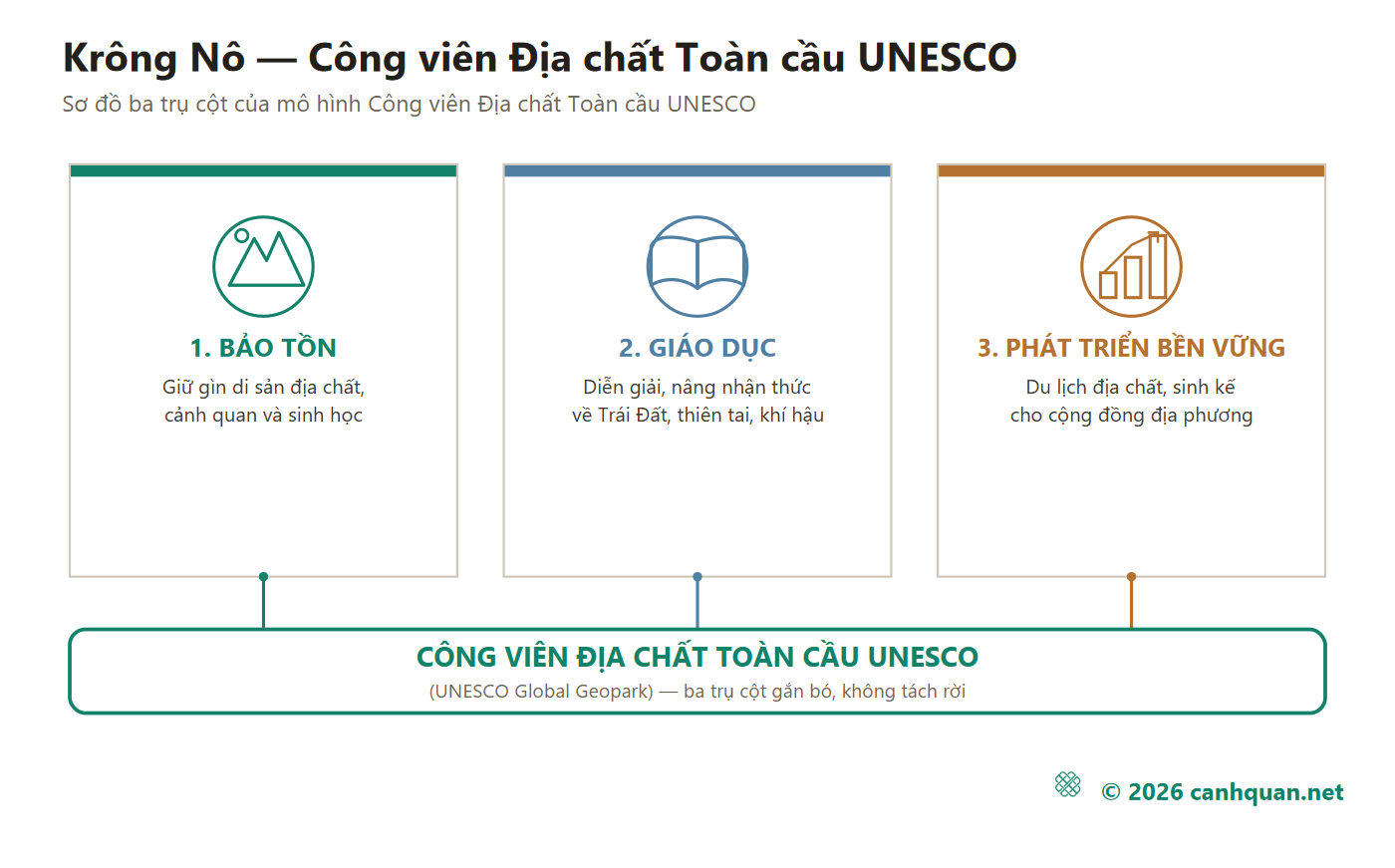 Krông Nô — Công viên Địa chất Toàn cầu UNESCO
Sơ đồ ba trụ cột của mô hình Công viên Địa chất Toàn cầu UNESCO

1. BẢO TỒN
Giữ gìn di sản địa chất, cảnh quan và sinh học

2. GIÁO DỤC
Diễn giải, nâng nhận thức về Trái Đất, thiên tai, khí hậu

3. PHÁT TRIỂN BỀN VỮNG
Du lịch địa chất, sinh kế cho cộng đồng địa phương

CÔNG VIÊN ĐỊA CHẤT TOÀN CẦU UNESCO
(UNESCO Global Geopark) — ba trụ cột gắn bó, không tách rời

© 2026 canhquan.net